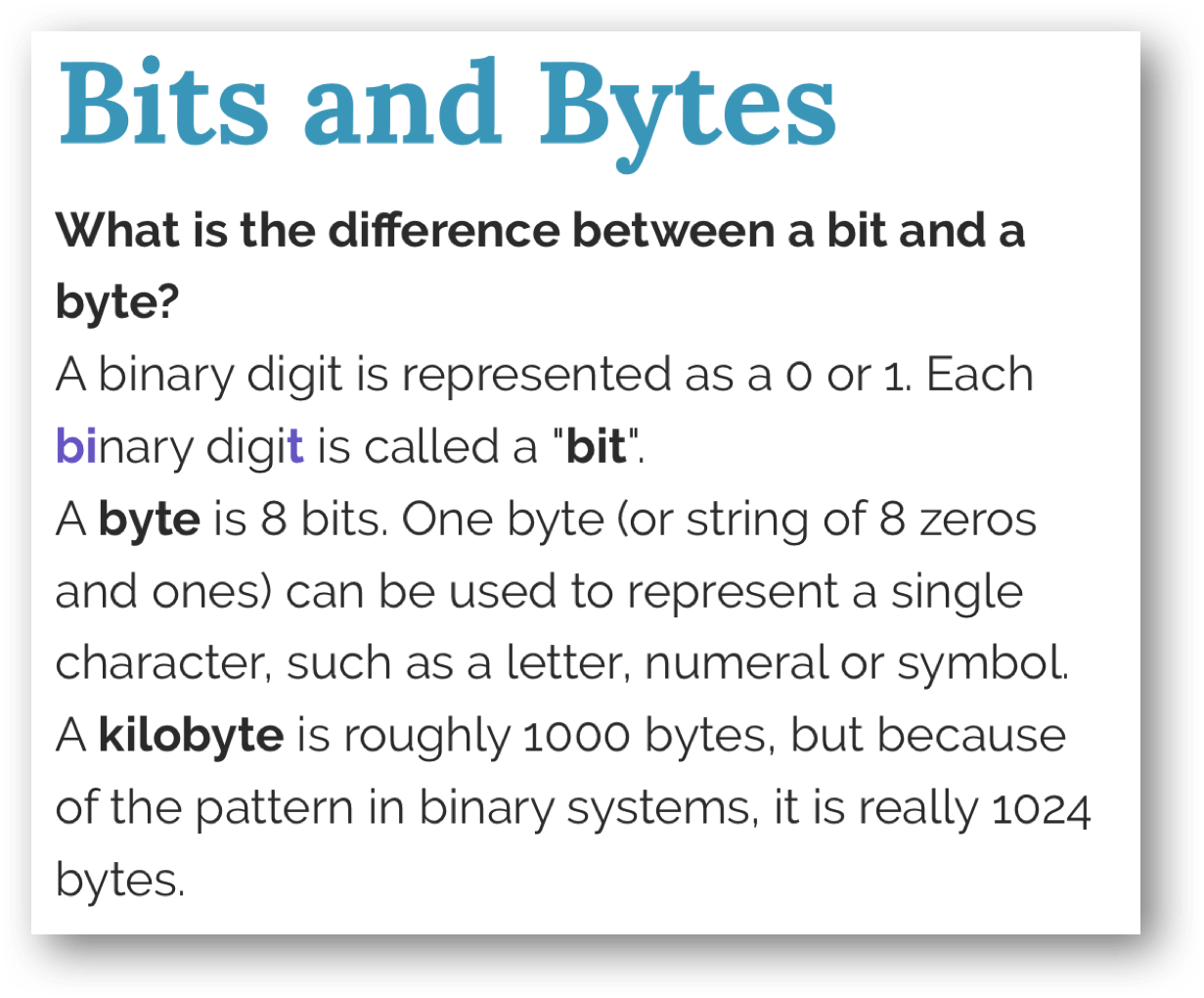 Bits and Bytes

What is the difference between a bit and a byte?

A binary digit is represented as a 0 or 1. Each binary digit is called a "bit".

A byte is 8 bits. One byte (or string of 8 zeros and ones) can be used to represent a single character, such as a letter, numeral or symbol.

A kilobyte is roughly 1000 bytes, but because of the pattern in binary systems, it is really 1024 bytes.